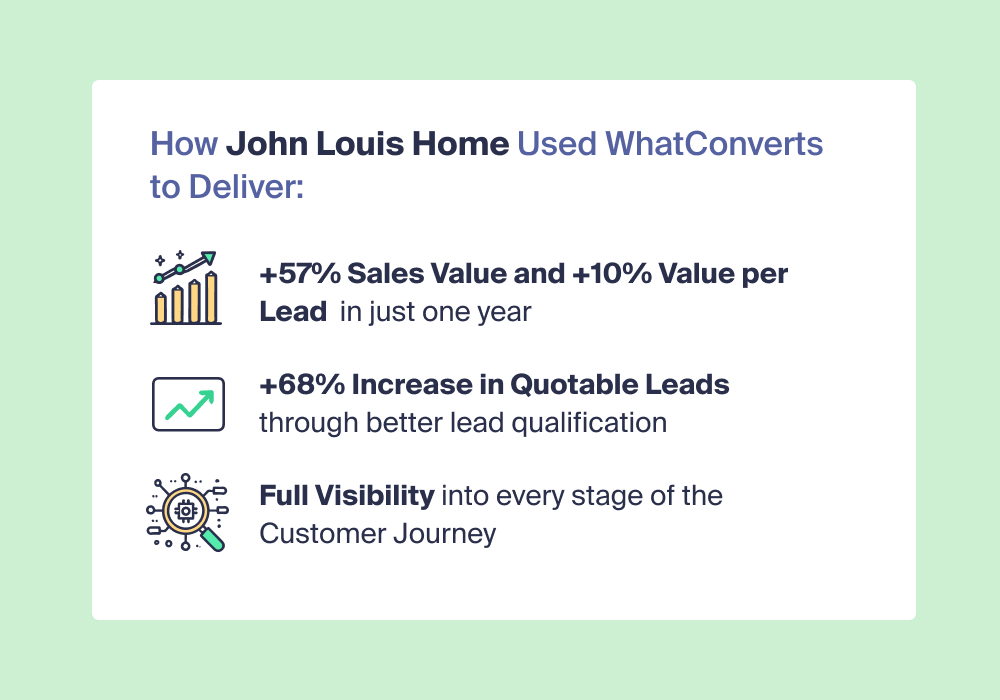 How John Louis Home Used WhatConverts to Deliver:

+57% Sales Value and +10% Value per Lead in just one year

+68% Increase in Quotable Leads through better lead qualification

Full Visibility into every stage of the Customer Journey